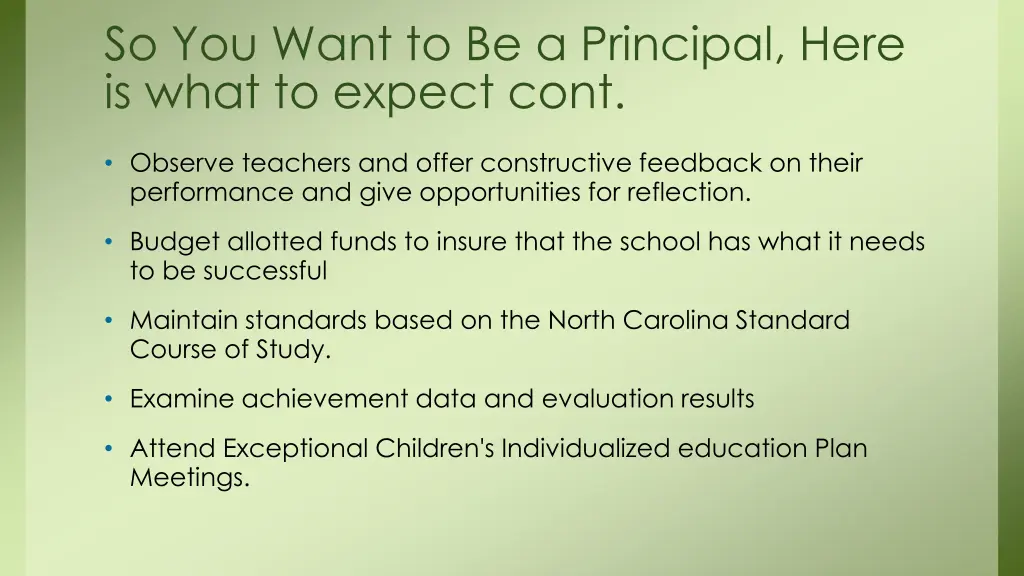 So You Want to Be a Principal, Here is what to expect cont.

• Observe teachers and offer constructive feedback on their performance and give opportunities for reflection.

• Budget allotted funds to insure that the school has what it needs to be successful

• Maintain standards based on the North Carolina Standard Course of Study.

• Examine achievement data and evaluation results

• Attend Exceptional Children's Individualized education Plan Meetings.